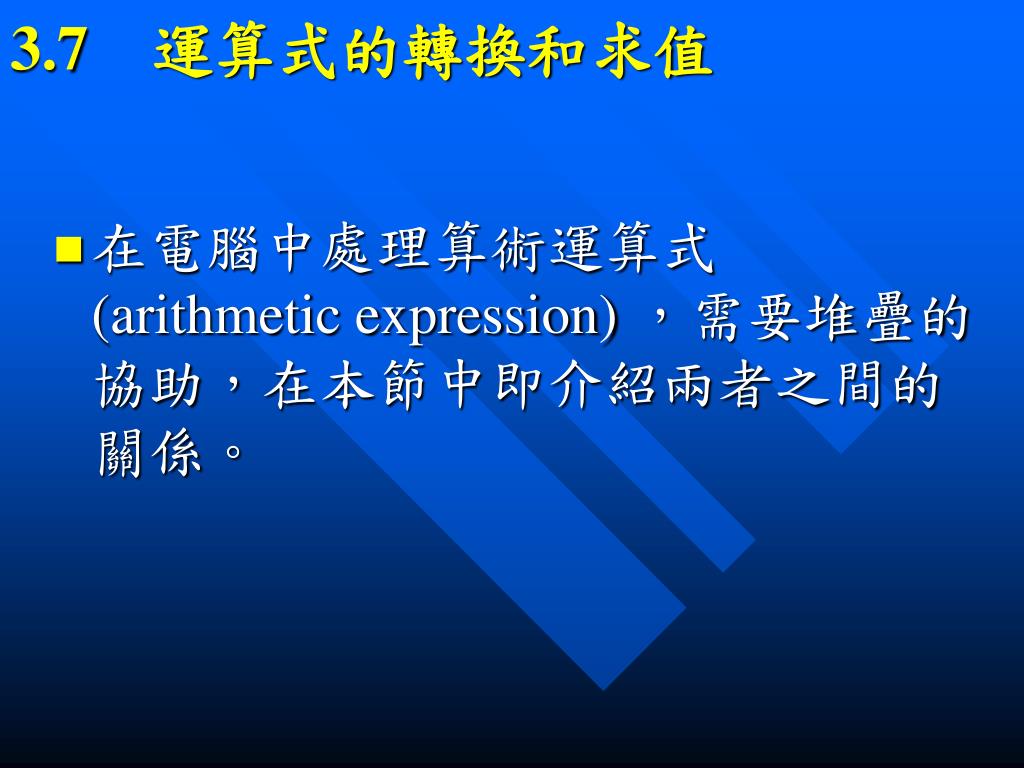 3.7 運算式的轉換和求值

在電腦中處理算術運算式 (arithmetic expression) ，需要堆疊的協助，在本節中即介紹兩者之間的關係。